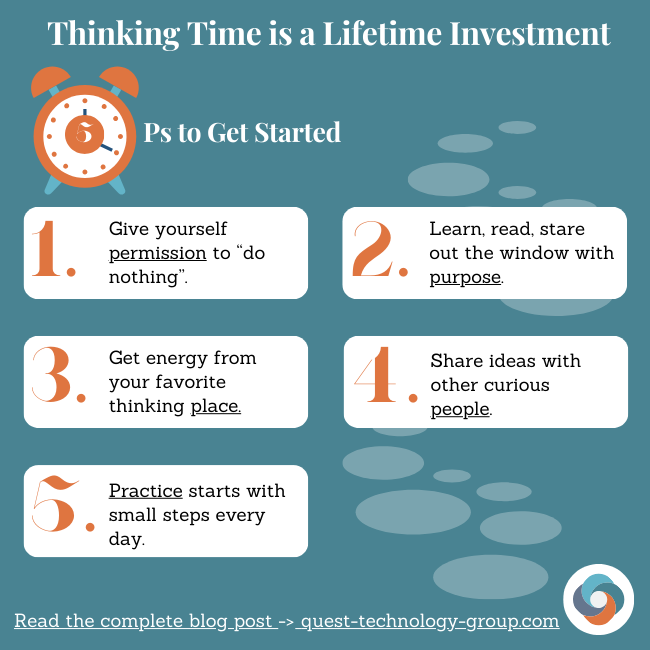 Thinking Time is a Lifetime Investment

5 Ps to Get Started

1. Give yourself permission to "do nothing".

2. Learn, read, stare out the window with purpose.

3. Get energy from your favorite thinking place.

4. Share ideas with other curious people.

5. Practice starts with small steps every day.

Read the complete blog post -> quest-technology-group.com